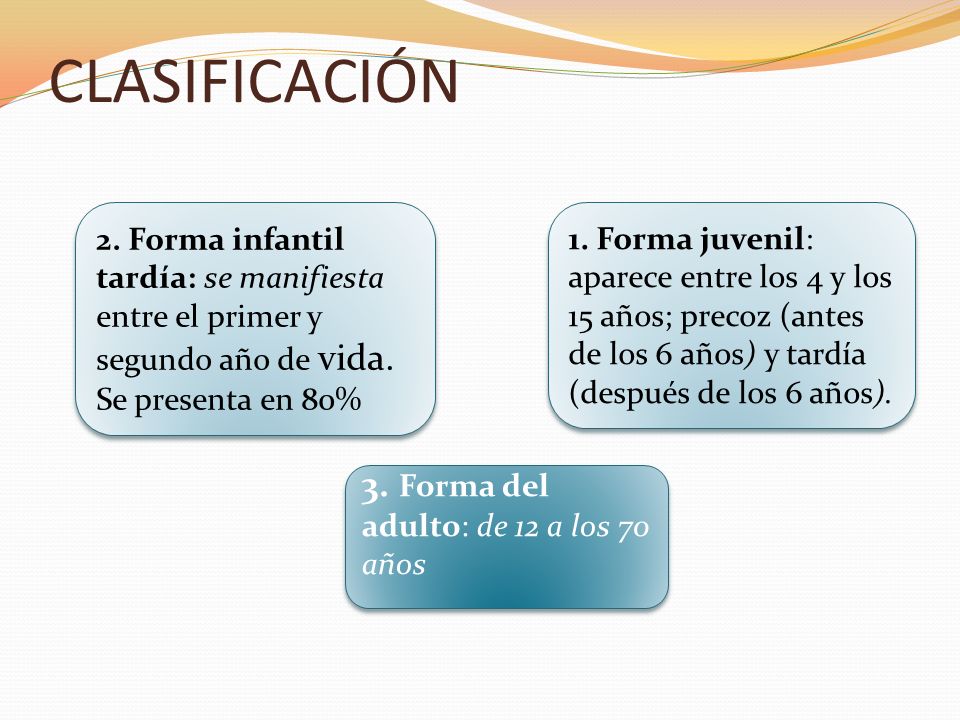 CLASIFICACIÓN

2. Forma infantil tardía: se manifiesta entre el primer y segundo año de vida. Se presenta en 80%

1. Forma juvenil: aparece entre los 4 y los 15 años; precoz (antes de los 6 años) y tardía (después de los 6 años).

3. Forma del adulto: de 12 a los 70 años